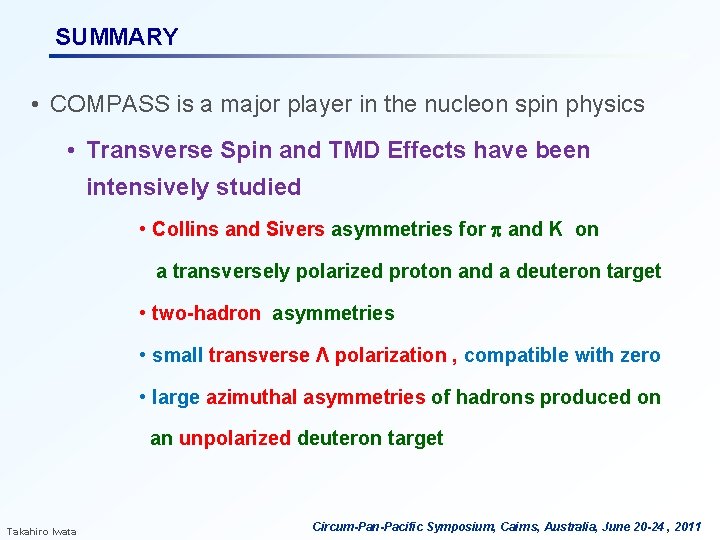 SUMMARY

• COMPASS is a major player in the nucleon spin physics

• Transverse Spin and TMD Effects have been intensively studied

• Collins and Sivers asymmetries for $\pi$ and K on a transversely polarized proton and a deuteron target

• two-hadron asymmetries

• small transverse $\Lambda$ polarization , compatible with zero

• large azimuthal asymmetries of hadrons produced on an unpolarized deuteron target

Takahiro Iwata

Circum-Pan-Pacific Symposium, Cairns, Australia, June 20-24 , 2011